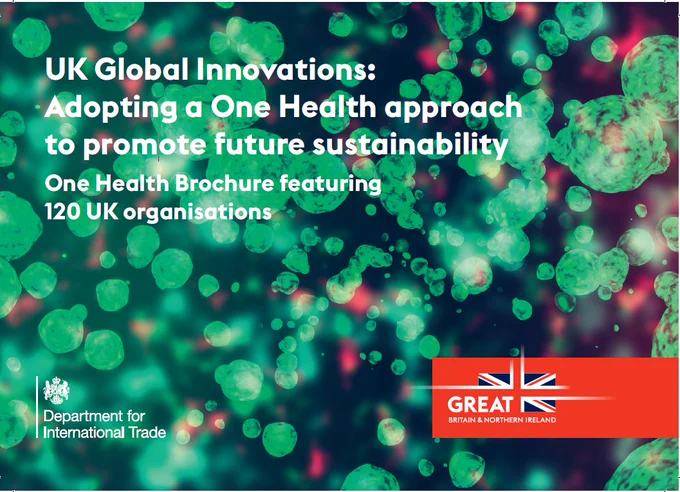 UK Global Innovations:
Adopting a One Health approach to promote future sustainability

One Health Brochure featuring 120 UK organisations

Department for International Trade

GREAT
BRITAIN & NORTHERN IRELAND